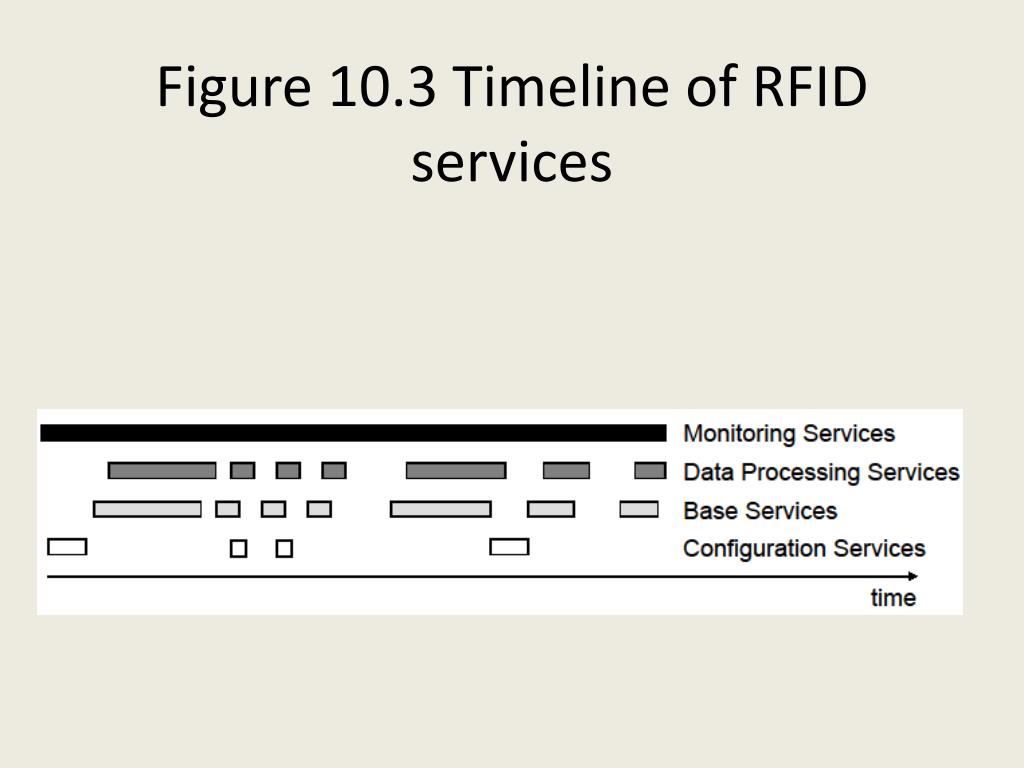 Figure 10.3 Timeline of RFID services

Monitoring Services
Data Processing Services
Base Services
Configuration Services
time